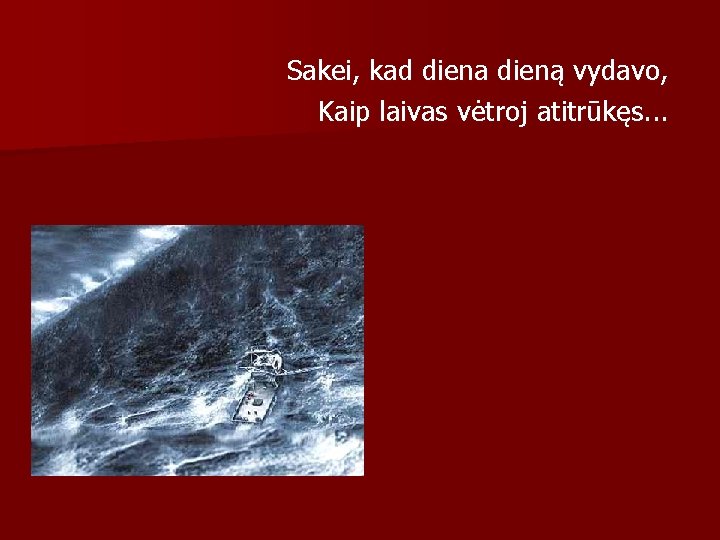 Sakei, kad diena dieną vydavo,
Kaip laivas vėtroj atitrūkęs...